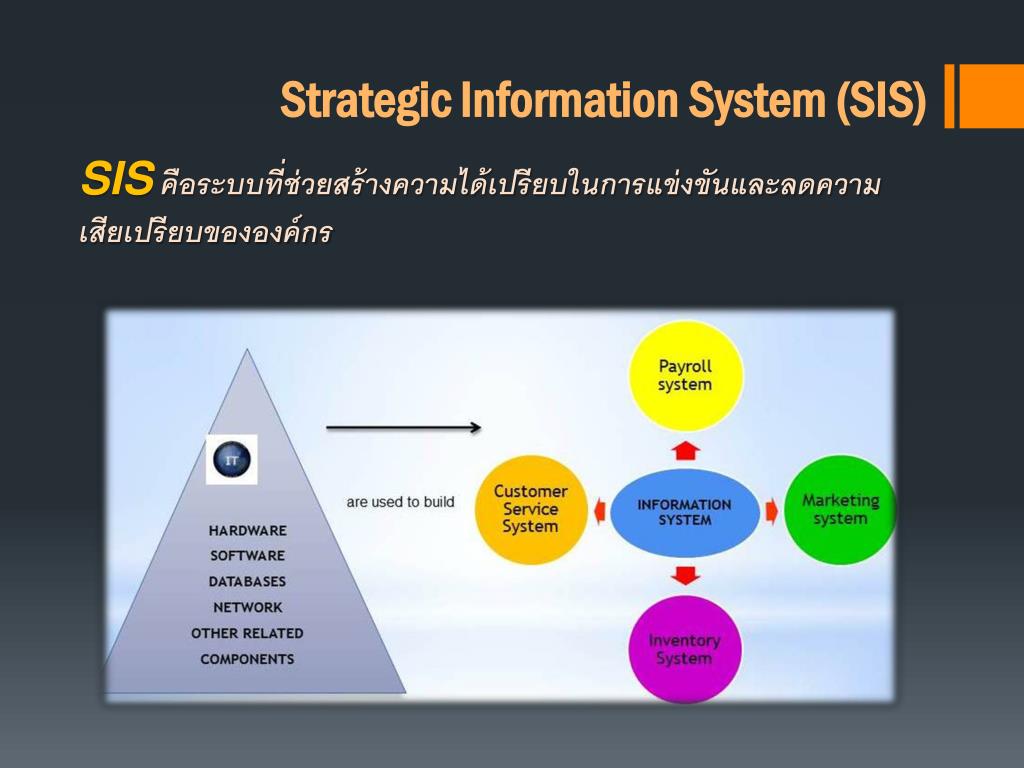 Strategic Information System (SIS)

SIS คือระบบที่ช่วยสร้างความได้เปรียบในการแข่งขันและลดความเสียเปรียบขององค์กร

IT

HARDWARE
SOFTWARE
DATABASES
NETWORK
OTHER RELATED
COMPONENTS

are used to build

Payroll system

Customer Service System

INFORMATION SYSTEM

Marketing system

Inventory System